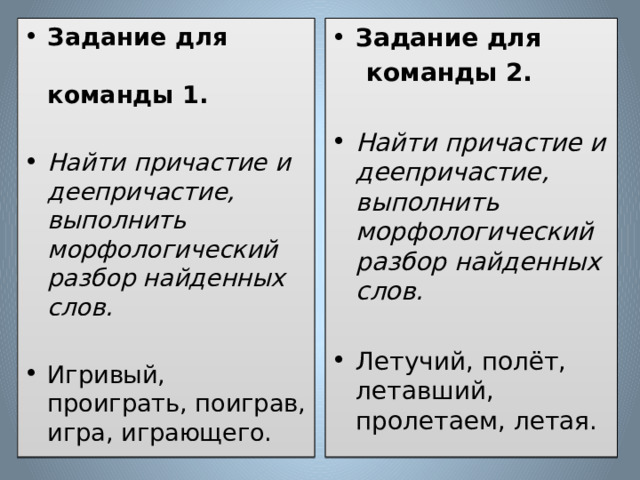 • Задание для

команды 1.

• Найти причастие и деепричастие, выполнить морфологический разбор найденных слов.

• Игривый, проиграть, поиграв, игра, играющего.

• Задание для

команды 2.

• Найти причастие и деепричастие, выполнить морфологический разбор найденных слов.

• Летучий, полёт, летавший, пролетаем, летая.